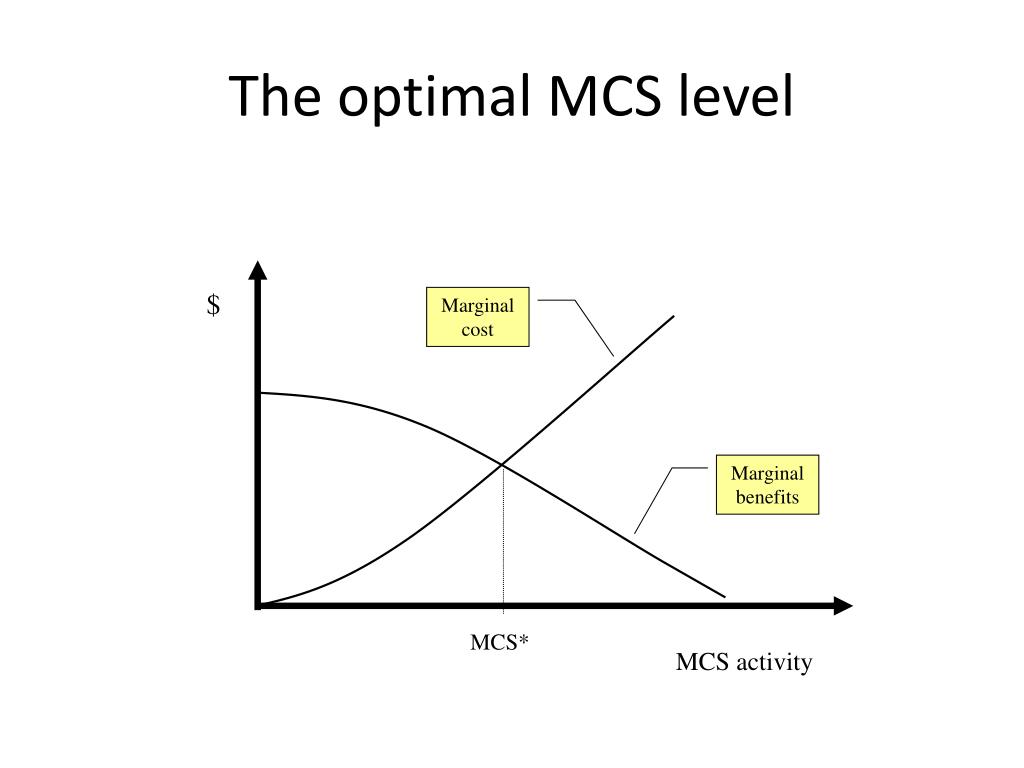 The optimal MCS level

$

Marginal cost

Marginal benefits

MCS*

MCS activity